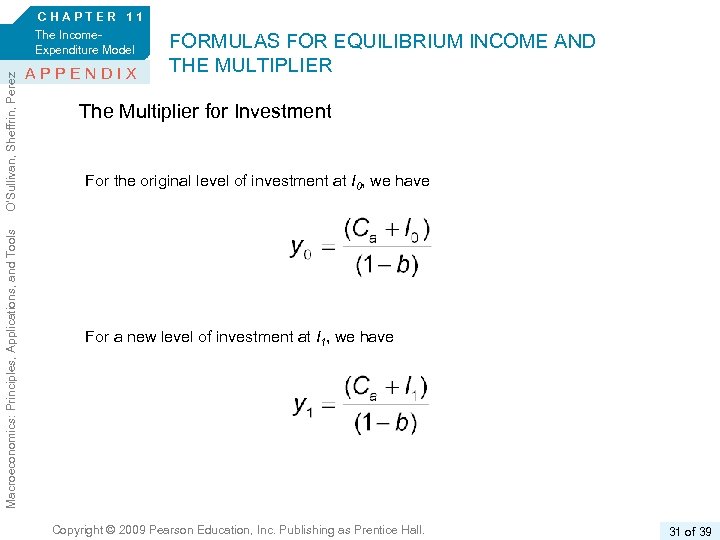 CHAPTER 11
The Income-Expenditure Model
APPENDIX

FORMULAS FOR EQUILIBRIUM INCOME AND THE MULTIPLIER

Macroeconomics: Principles, Applications, and Tools O'Sullivan, Sheffrin, Perez

The Multiplier for Investment

For the original level of investment at $I_0$, we have

$y_0 = \frac{(C_a + I_0)}{(1-b)}$

For a new level of investment at $I_1$, we have

$y_1 = \frac{(C_a + I_1)}{(1-b)}$

Copyright © 2009 Pearson Education, Inc. Publishing as Prentice Hall.

31 of 39